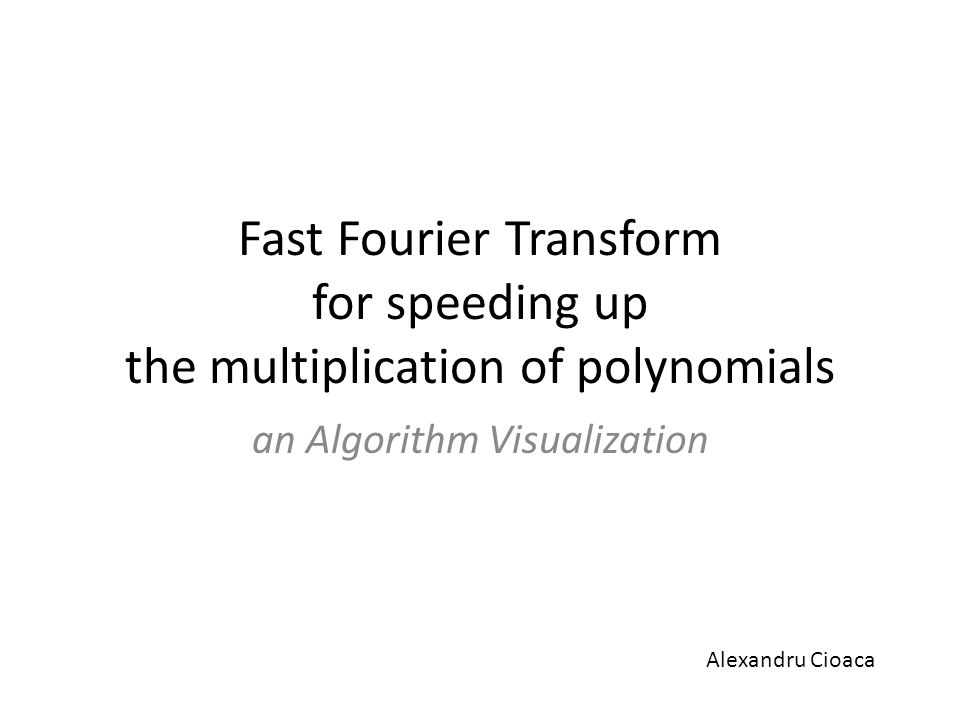 Fast Fourier Transform
for speeding up
the multiplication of polynomials

an Algorithm Visualization

Alexandru Cioaca